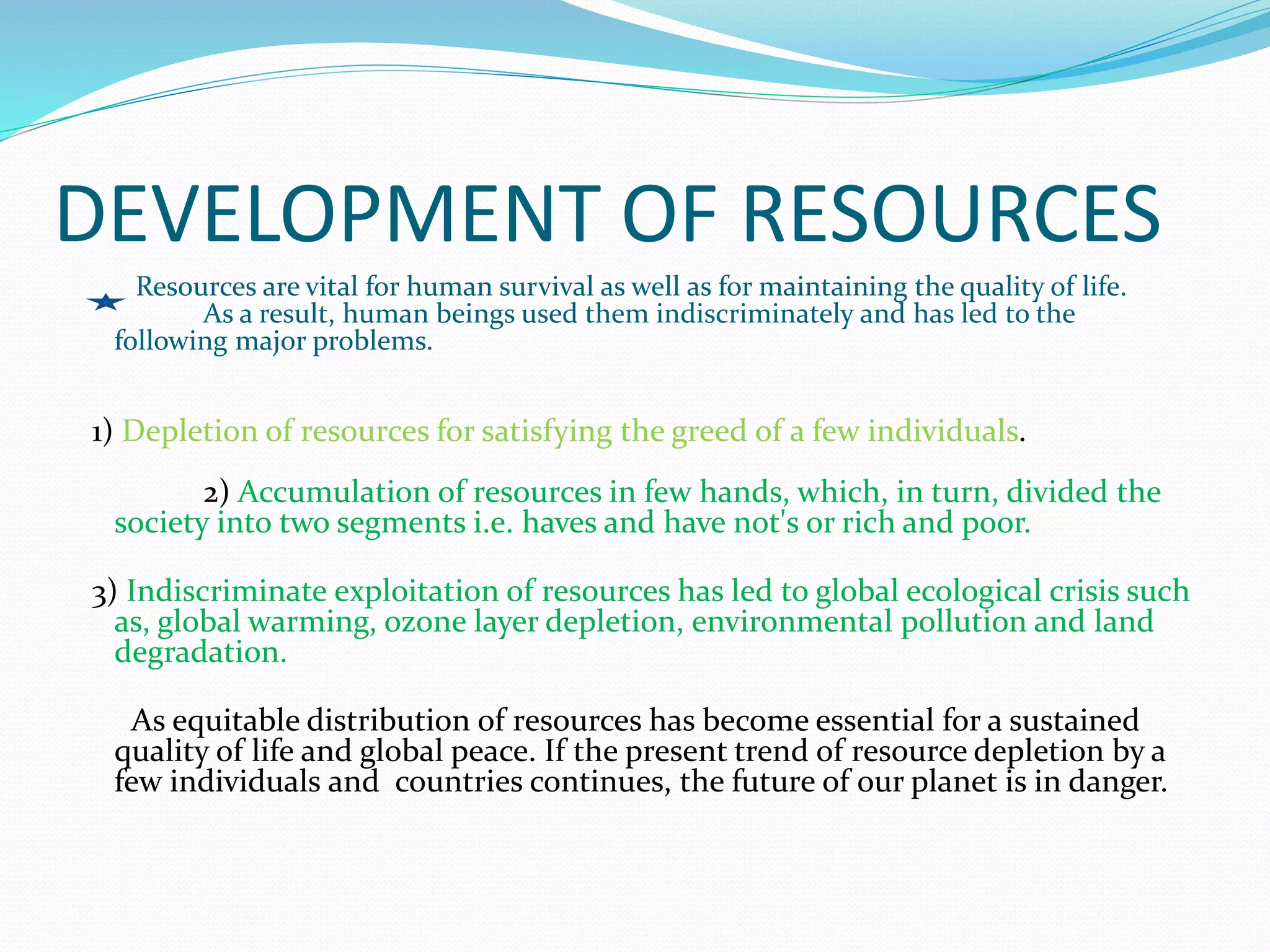 DEVELOPMENT OF RESOURCES

Resources are vital for human survival as well as for maintaining the quality of life. As a result, human beings used them indiscriminately and has led to the following major problems.

1) Depletion of resources for satisfying the greed of a few individuals.

2) Accumulation of resources in few hands, which, in turn, divided the society into two segments i.e. haves and have not's or rich and poor.

3) Indiscriminate exploitation of resources has led to global ecological crisis such as, global warming, ozone layer depletion, environmental pollution and land degradation.

As equitable distribution of resources has become essential for a sustained quality of life and global peace. If the present trend of resource depletion by a few individuals and countries continues, the future of our planet is in danger.